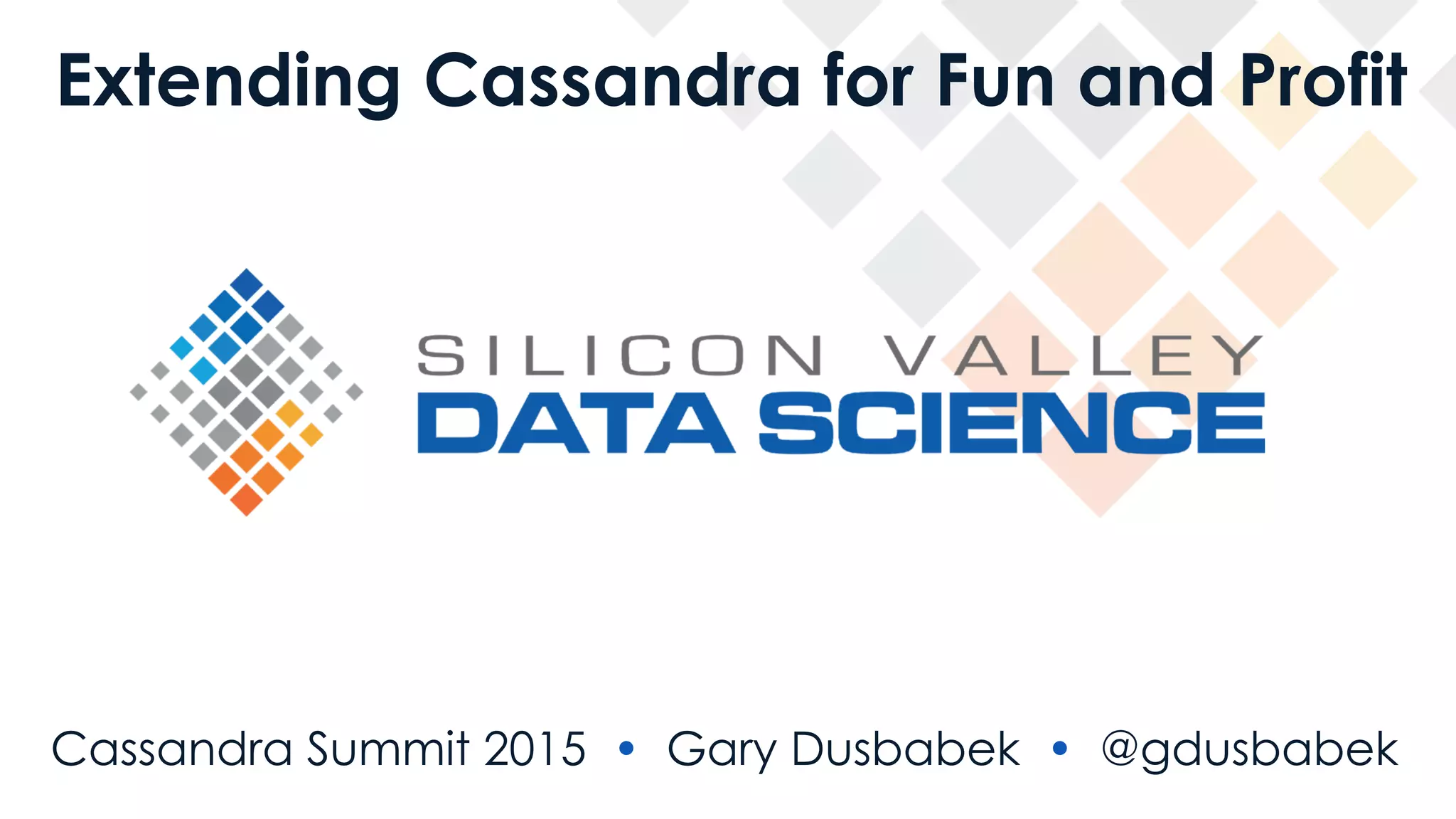 Extending Cassandra for Fun and Profit

SILICON VALLEY
DATA SCIENCE

Cassandra Summit 2015 • Gary Dusbabek • @gdusbabek